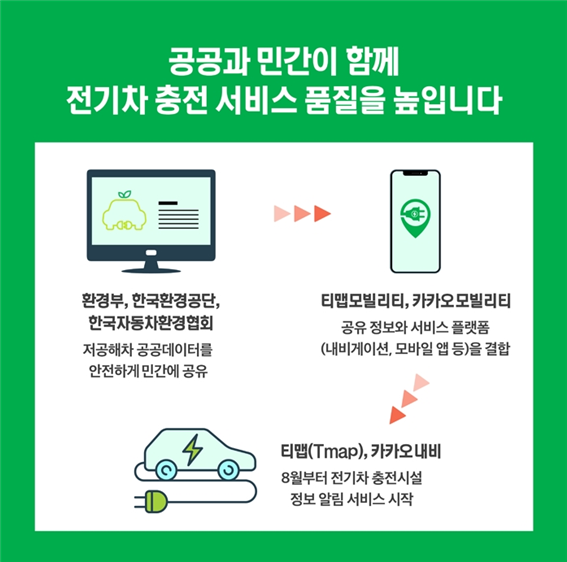 공공과 민간이 함께
전기차 충전 서비스 품질을 높입니다

환경부, 한국환경공단,
한국자동차환경협회

저공해차 공공데이터를
안전하게 민간에 공유

티맵모빌리티, 카카오모빌리티

공유 정보와 서비스 플랫폼
(내비게이션, 모바일 앱 등)을 결합

티맵(Tmap), 카카오내비

8월부터 전기차 충전시설
정보 알림 서비스 시작